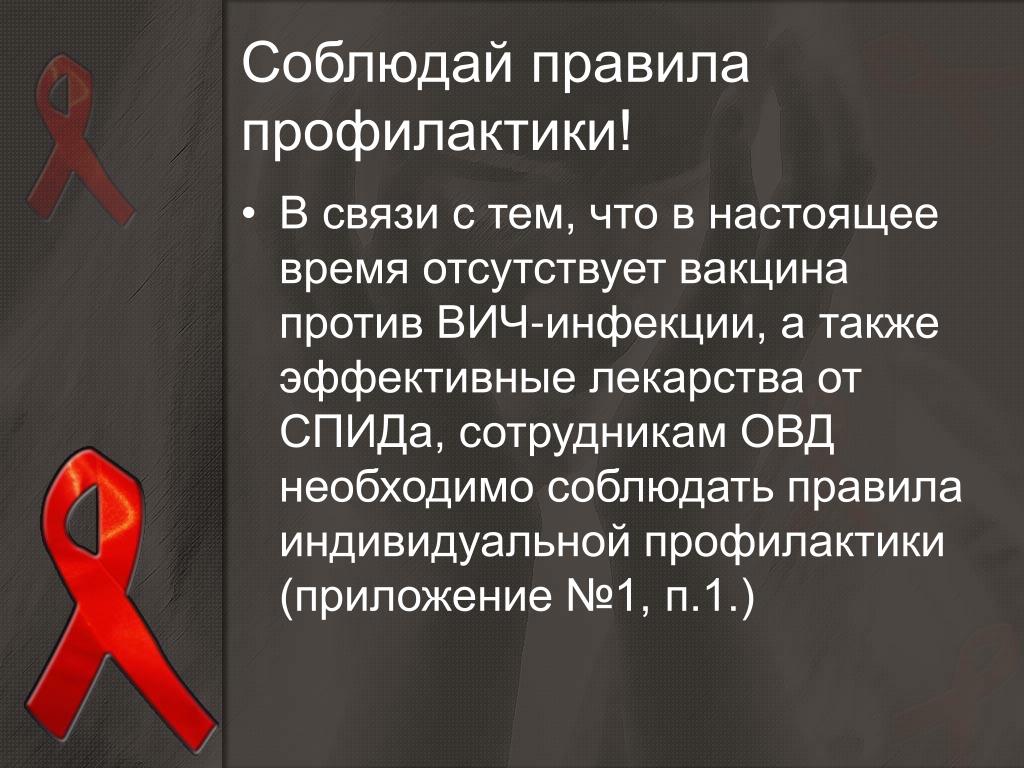 Соблюдай правила профилактики!

• В связи с тем, что в настоящее время отсутствует вакцина против ВИЧ-инфекции, а также эффективные лекарства от СПИДа, сотрудникам ОВД необходимо соблюдать правила индивидуальной профилактики (приложение №1, п.1.)